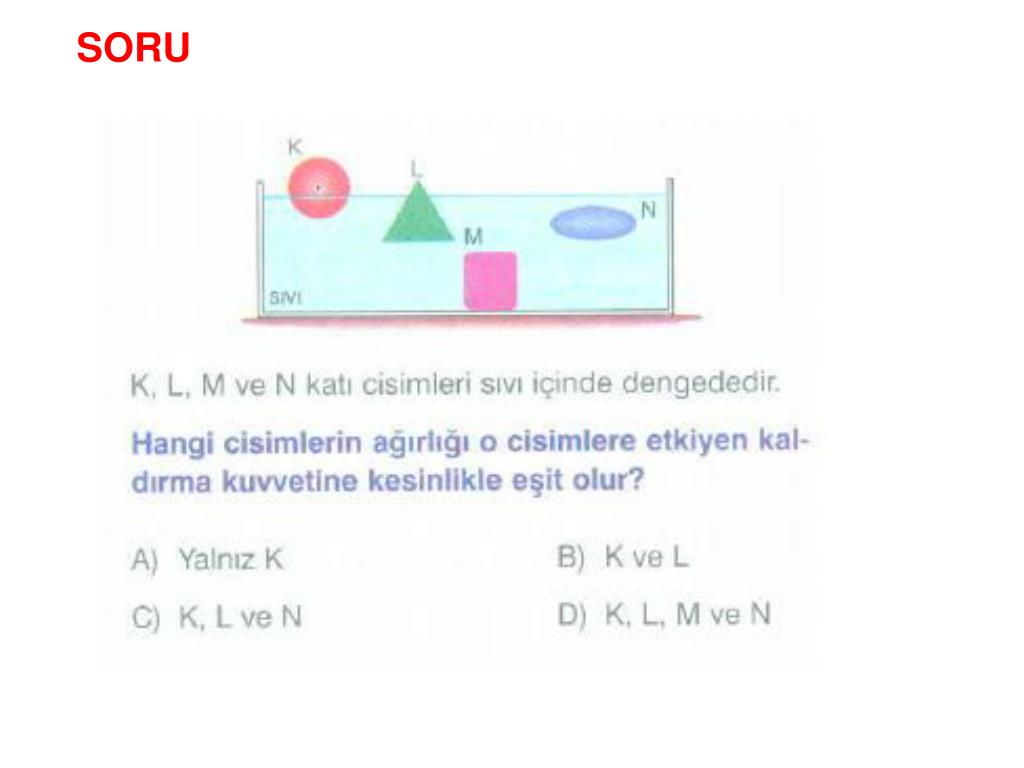 SORU

K

L

N

M

SIVI

K, L, M ve N katı cisimleri sıvı içinde dengededir.

Hangi cisimlerin ağırlığı o cisimlere etkiyen kaldırma kuvvetine kesinlikle eşit olur?

A) Yalnız K

B) K ve L

C) K, L ve N

D) K, L, M ve N